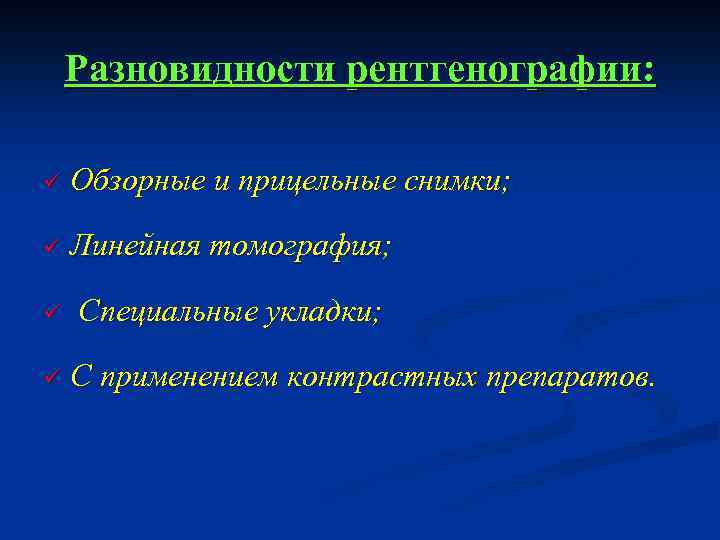 Разновидности рентгенографии:

✓ Обзорные и прицельные снимки;

✓ Линейная томография;

✓ Специальные укладки;

✓ С применением контрастных препаратов.